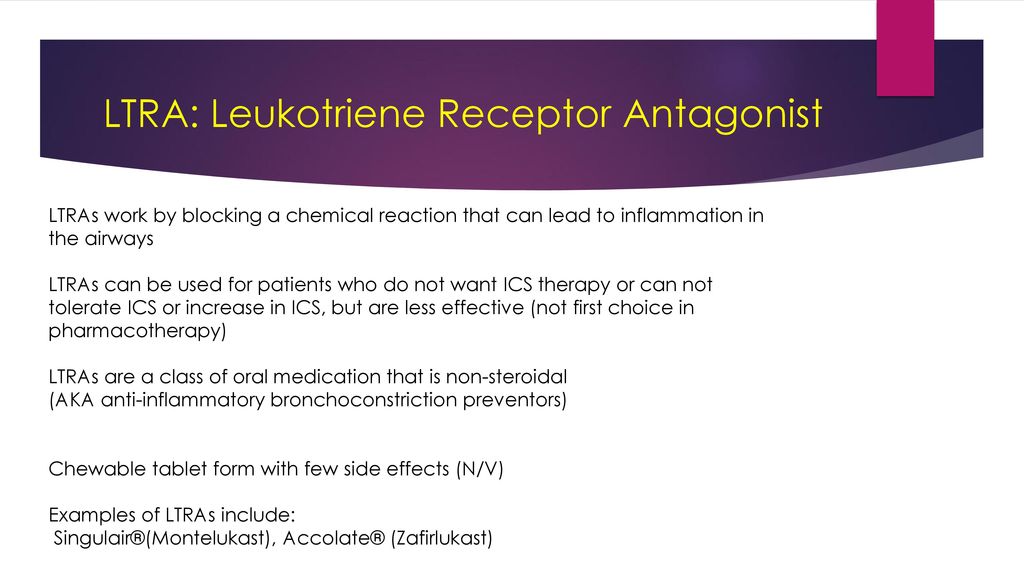 LTRA: Leukotriene Receptor Antagonist

LTRAs work by blocking a chemical reaction that can lead to inflammation in the airways

LTRAs can be used for patients who do not want ICS therapy or can not tolerate ICS or increase in ICS, but are less effective (not first choice in pharmacotherapy)

LTRAs are a class of oral medication that is non-steroidal
(AKA anti-inflammatory bronchoconstriction preventors)

Chewable tablet form with few side effects (N/V)

Examples of LTRAs include:
Singulair®(Montelukast), Accolate® (Zafirlukast)